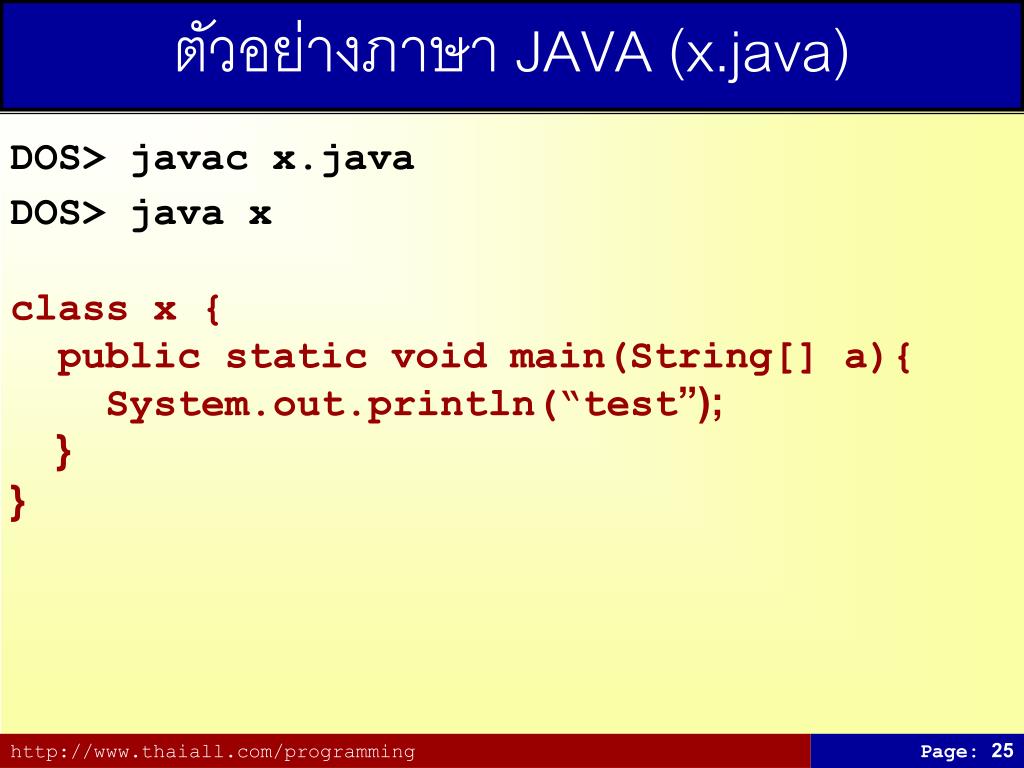 ตัวอย่างภาษา JAVA (x.java)

DOS> javac x.java
DOS> java x

class x {
public static void main(String[] a){
System.out.println(“test”);
}
}

http://www.thaiall.com/programming

Page: 25